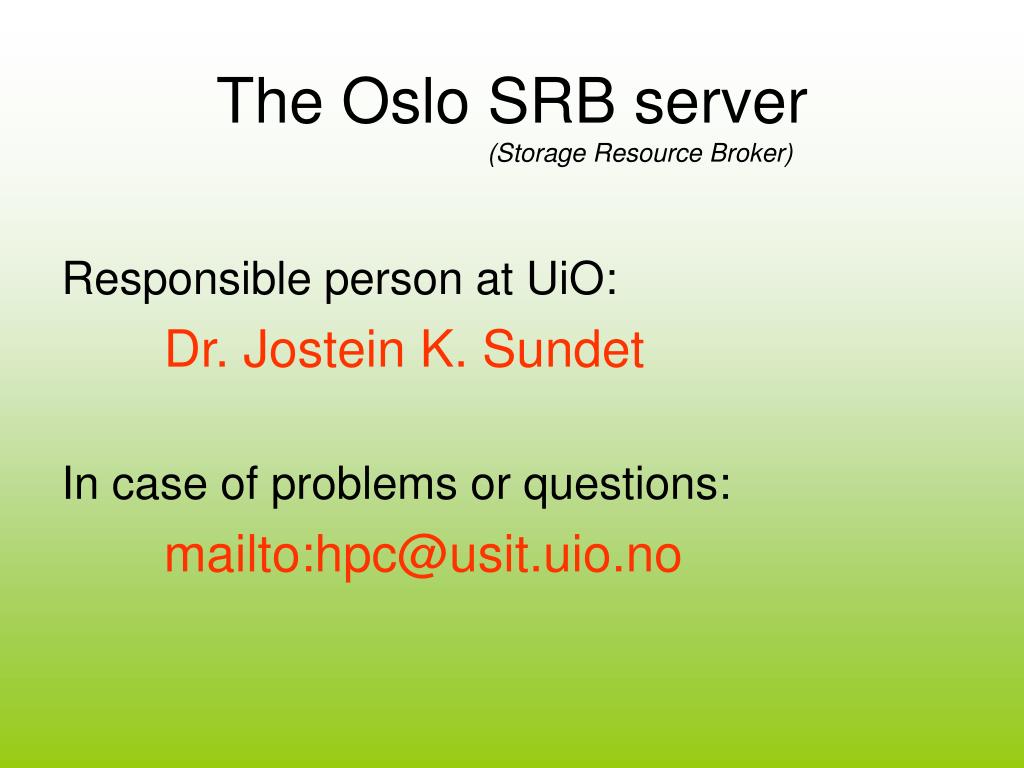 The Oslo SRB server
(Storage Resource Broker)

Responsible person at UiO:
Dr. Jostein K. Sundet

In case of problems or questions:
mailto:hpc@usit.uio.no